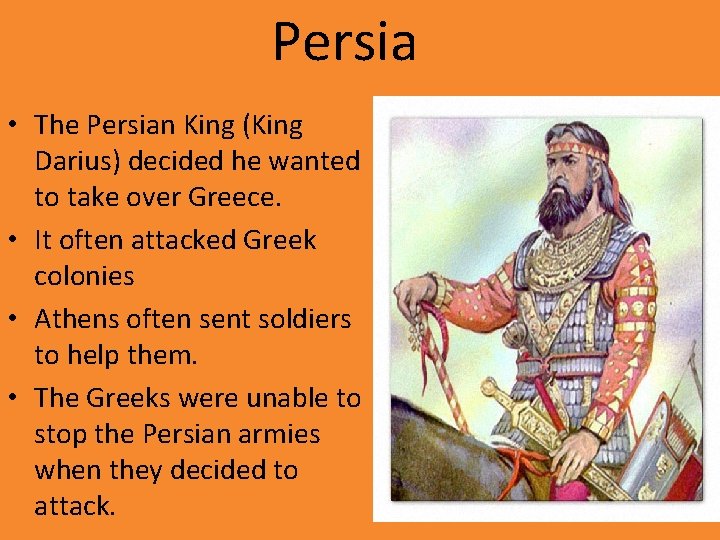 Persia

• The Persian King (King Darius) decided he wanted to take over Greece.
• It often attacked Greek colonies
• Athens often sent soldiers to help them.
• The Greeks were unable to stop the Persian armies when they decided to attack.